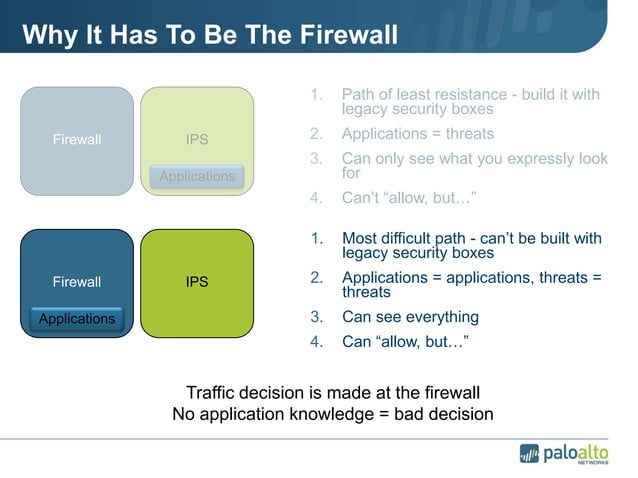 Why It Has To Be The Firewall

Firewall

IPS

Applications

1. Path of least resistance - build it with legacy security boxes
2. Applications = threats
3. Can only see what you expressly look for
4. Can't "allow, but…"

Firewall

Applications

IPS

1. Most difficult path - can't be built with legacy security boxes
2. Applications = applications, threats = threats
3. Can see everything
4. Can "allow, but…"

Traffic decision is made at the firewall
No application knowledge = bad decision

paloalto NETWORKS